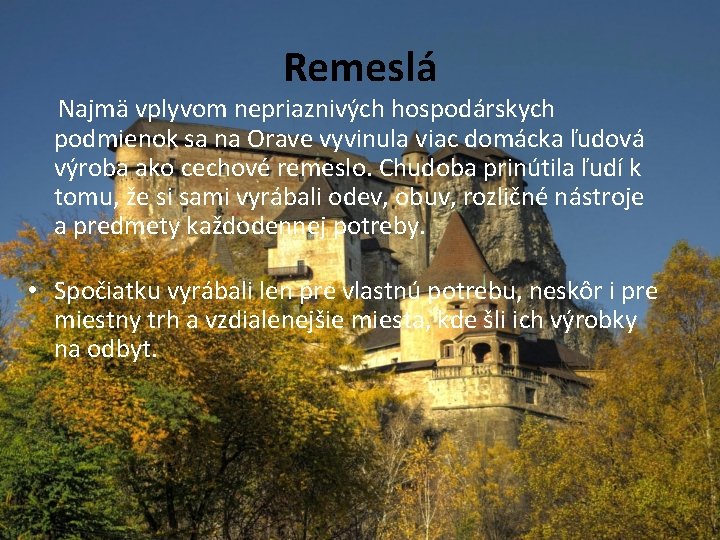 Remeslá

Najmä vplyvom nepriaznivých hospodárskych podmienok sa na Orave vyvinula viac domácka ľudová výroba ako cechové remeslo. Chudoba prinútila ľudí k tomu, že si sami vyrábali odev, obuv, rozličné nástroje a predmety každodennej potreby.

• Spočiatku vyrábali len pre vlastnú potrebu, neskôr i pre miestny trh a vzdialenejšie miesta, kde šli ich výrobky na odbyt.